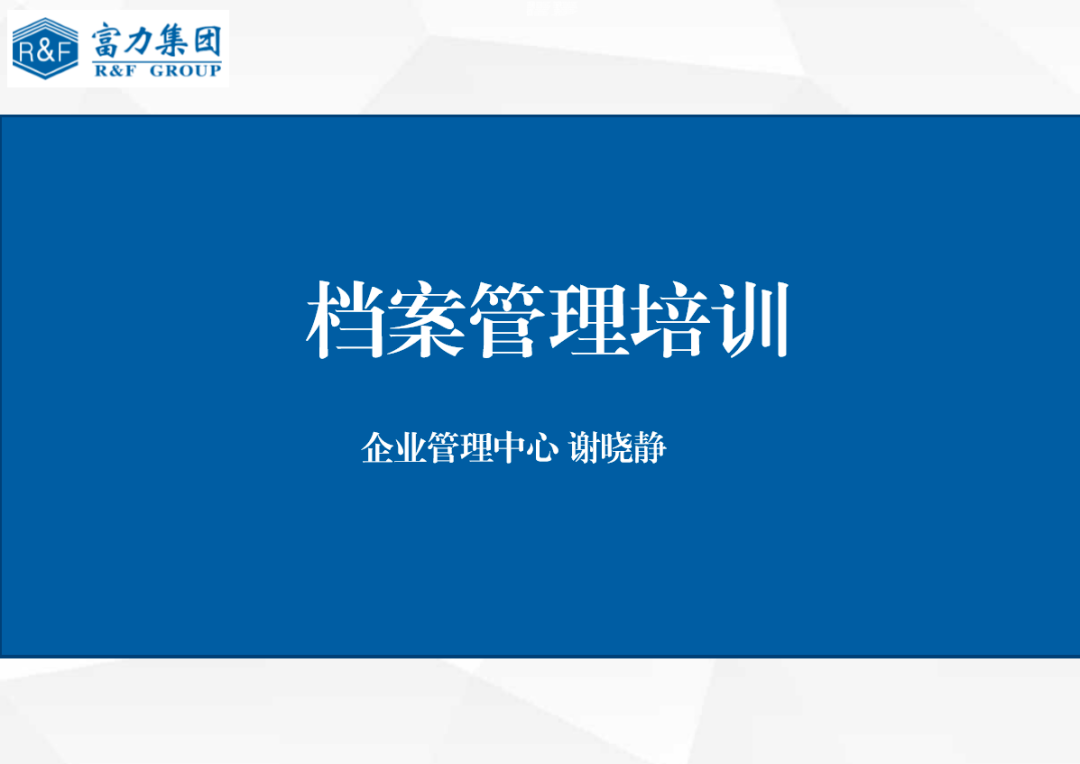 R&F 富力集团
R&F GROUP

档案管理培训

企业管理中心 谢晓静